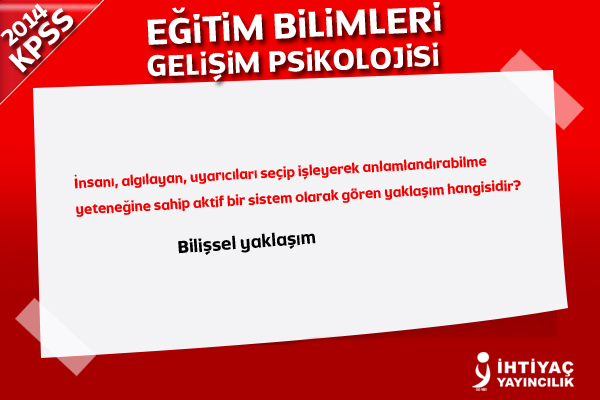 2014 KPSS

EĞİTİM BİLİMLERİ
GELİŞİM PSİKOLOJİSİ

İnsanı, algılayan, uyarıcıları seçip işleyerek anlamlandırabilme yeteneğine sahip aktif bir sistem olarak gören yaklaşım hangisidir?

Bilişsel yaklaşım

İHTİYAÇ YAYINCILIK